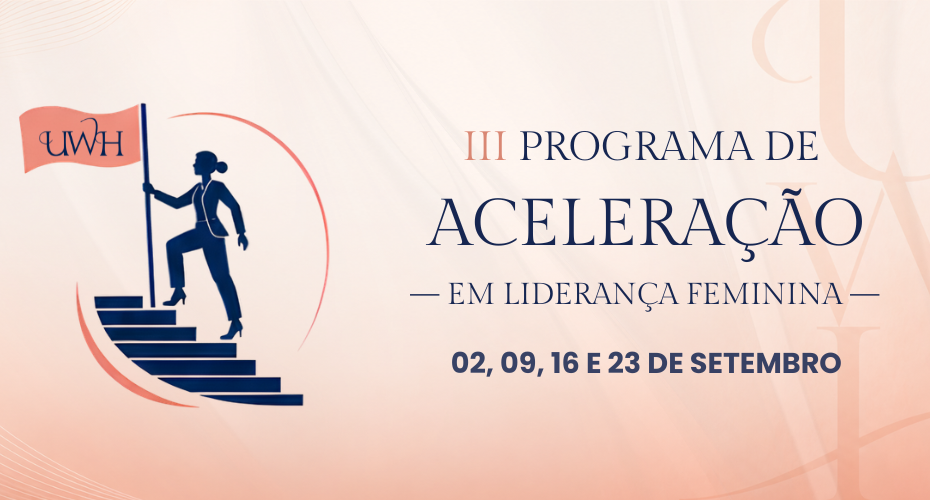 UWH

III PROGRAMA DE
ACELERAÇÃO
— EM LIDERANÇA FEMININA —

02, 09, 16 E 23 DE SETEMBRO